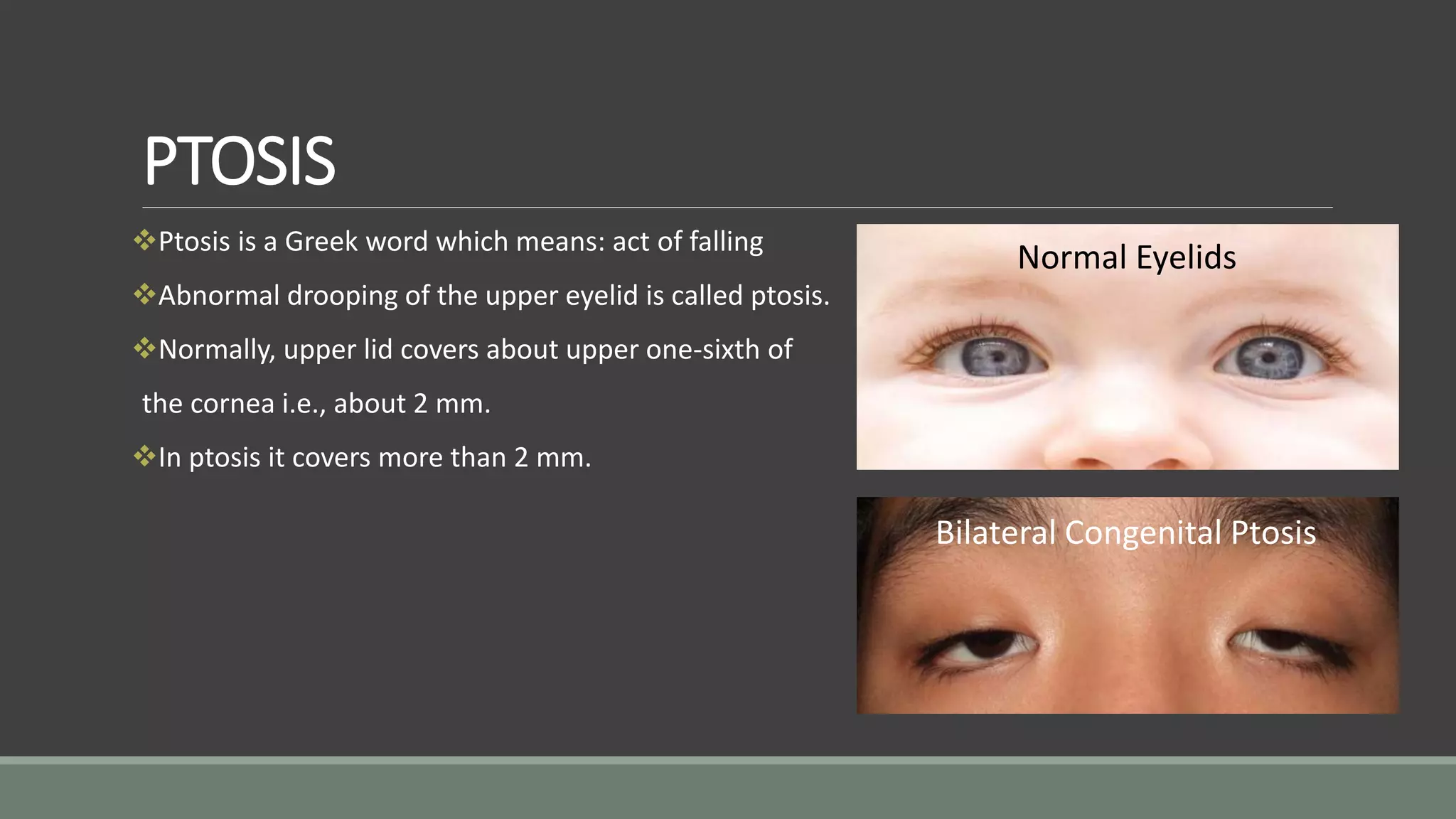 PTOSIS

❖Ptosis is a Greek word which means: act of falling

❖Abnormal drooping of the upper eyelid is called ptosis.

❖Normally, upper lid covers about upper one-sixth of the cornea i.e., about 2 mm.

❖In ptosis it covers more than 2 mm.

Normal Eyelids

Bilateral Congenital Ptosis